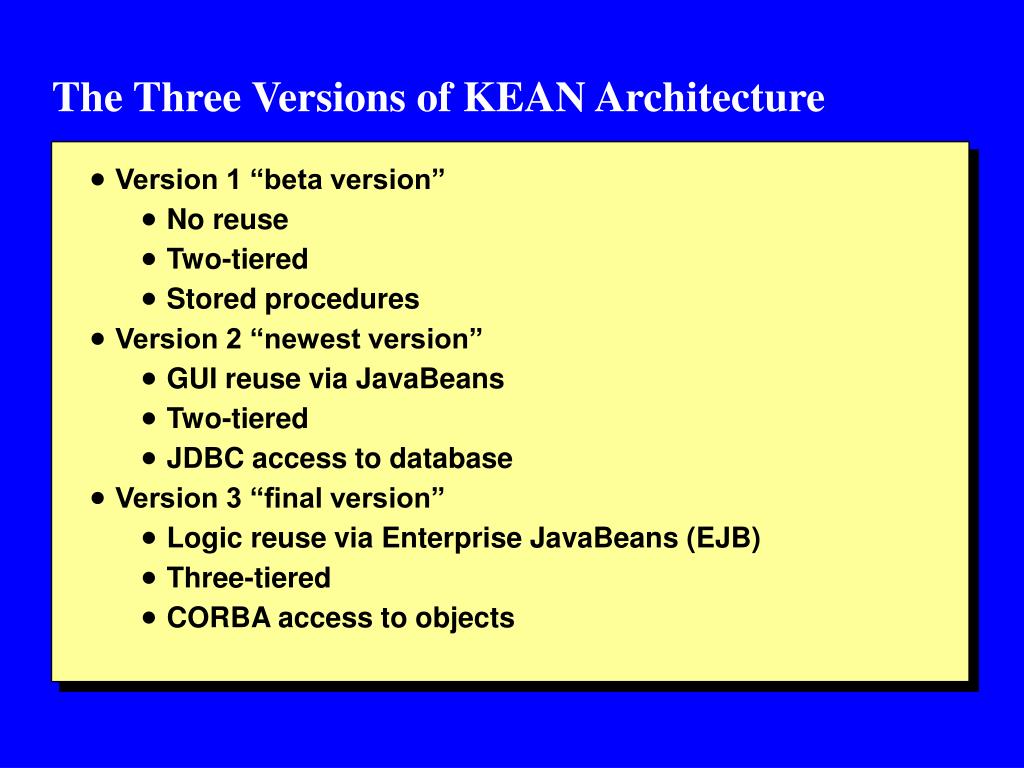 The Three Versions of KEAN Architecture

• Version 1 “beta version”
  • No reuse
  • Two-tiered
  • Stored procedures
• Version 2 “newest version”
  • GUI reuse via JavaBeans
  • Two-tiered
  • JDBC access to database
• Version 3 “final version”
  • Logic reuse via Enterprise JavaBeans (EJB)
  • Three-tiered
  • CORBA access to objects